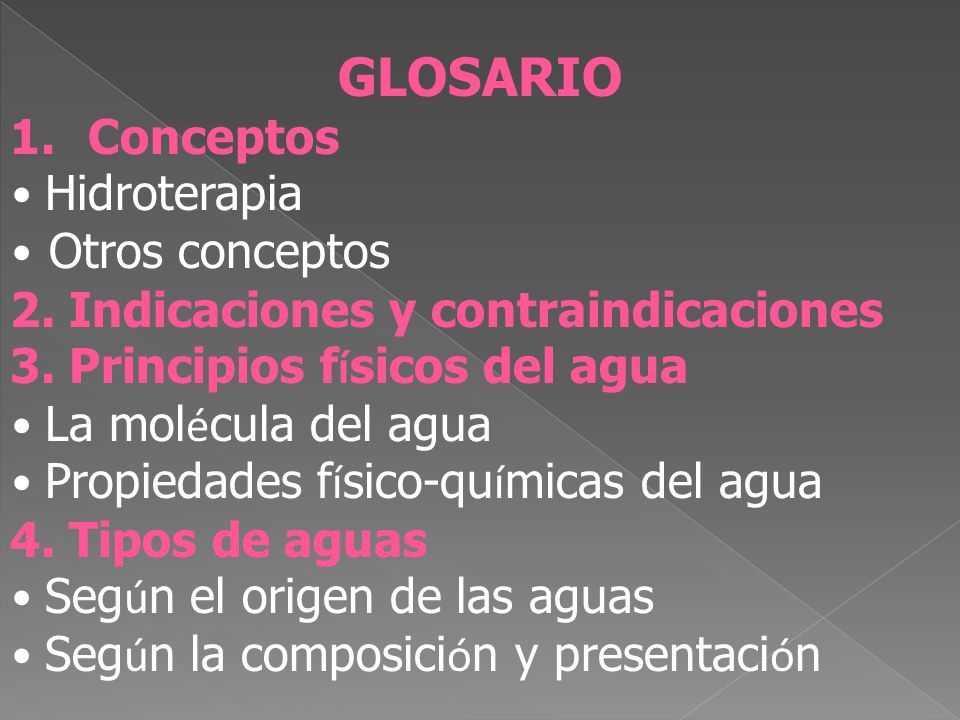 GLOSARIO

1. Conceptos

• Hidroterapia
• Otros conceptos

2. Indicaciones y contraindicaciones

3. Principios físicos del agua

• La molécula del agua
• Propiedades físico-químicas del agua

4. Tipos de aguas

• Según el origen de las aguas
• Según la composición y presentación